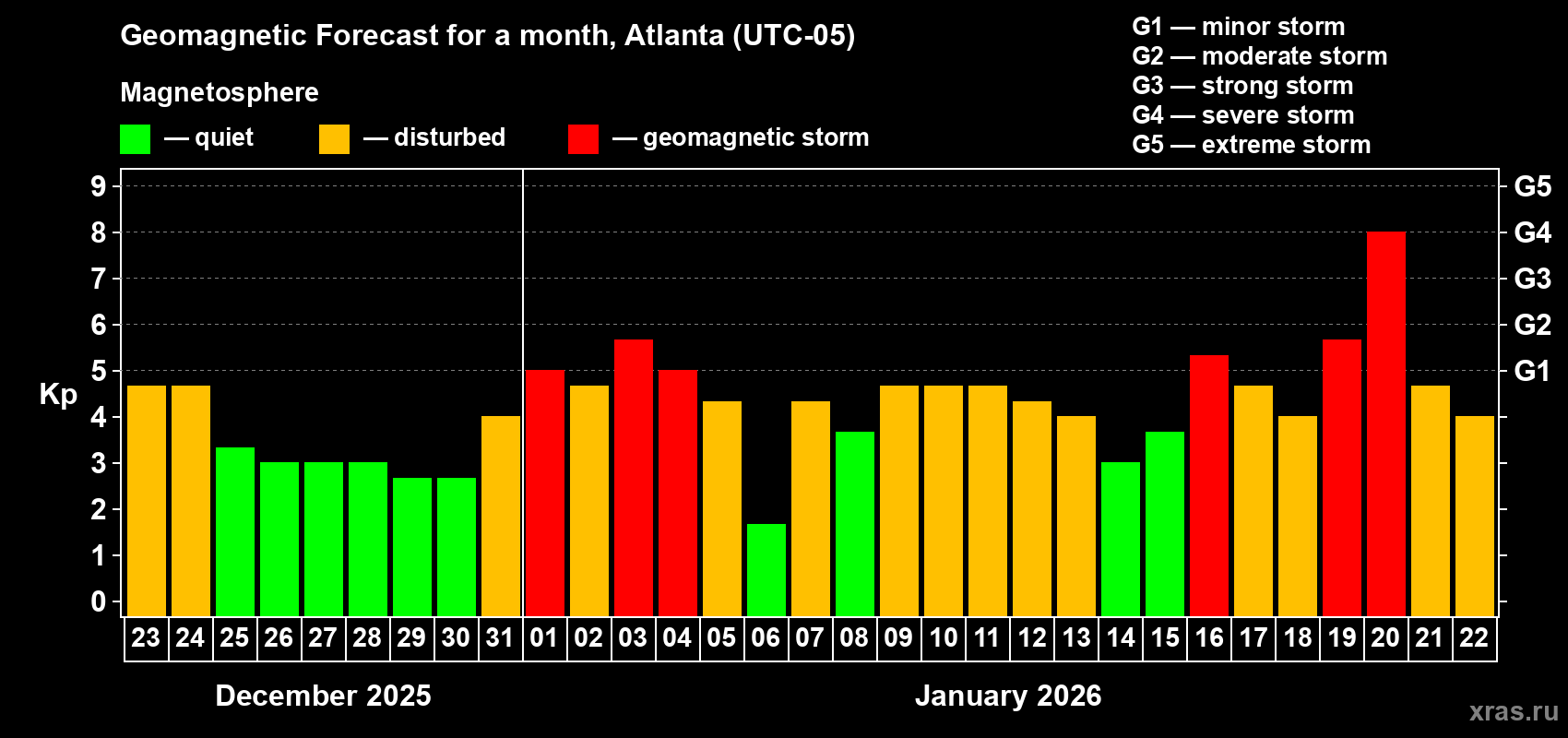 Geomagnetic Forecast for a month, Atlanta (UTC-05)

Magnetosphere

— quiet — disturbed — geomagnetic storm

G1 — minor storm
G2 — moderate storm
G3 — strong storm
G4 — severe storm
G5 — extreme storm

Kp

9
8
7
6
5
4
3
2
1
0

G5
G4
G3
G2
G1

23 24 25 26 27 28 29 30 31 01 02 03 04 05 06 07 08 09 10 11 12 13 14 15 16 17 18 19 20 21 22

December 2025

January 2026

xras.ru